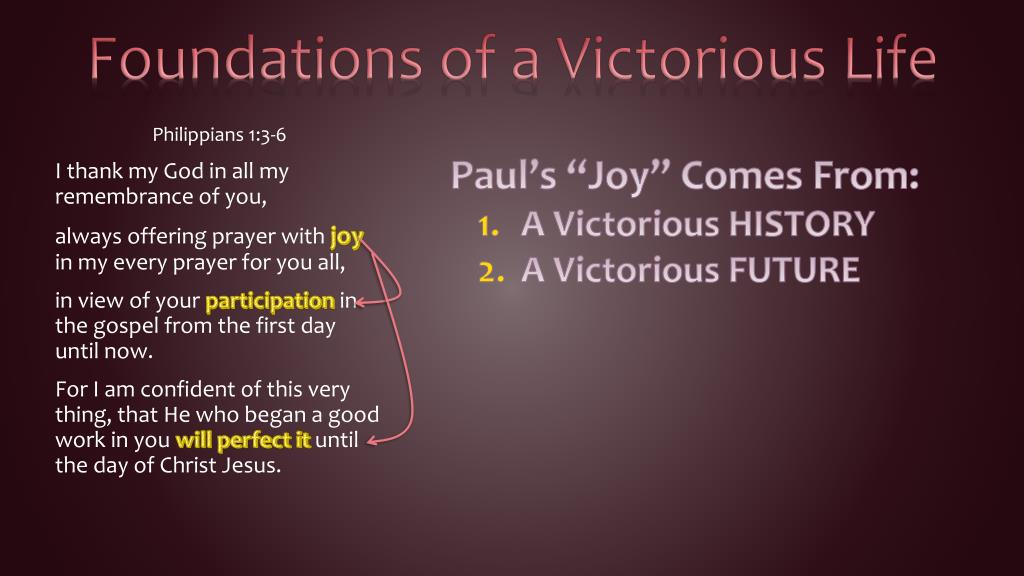 Foundations of a Victorious Life

Philippians 1:3-6

I thank my God in all my remembrance of you,

always offering prayer with joy in my every prayer for you all,

in view of your participation in the gospel from the first day until now.

For I am confident of this very thing, that He who began a good work in you will perfect it until the day of Christ Jesus.

Paul's "Joy" Comes From:
1. A Victorious HISTORY
2. A Victorious FUTURE